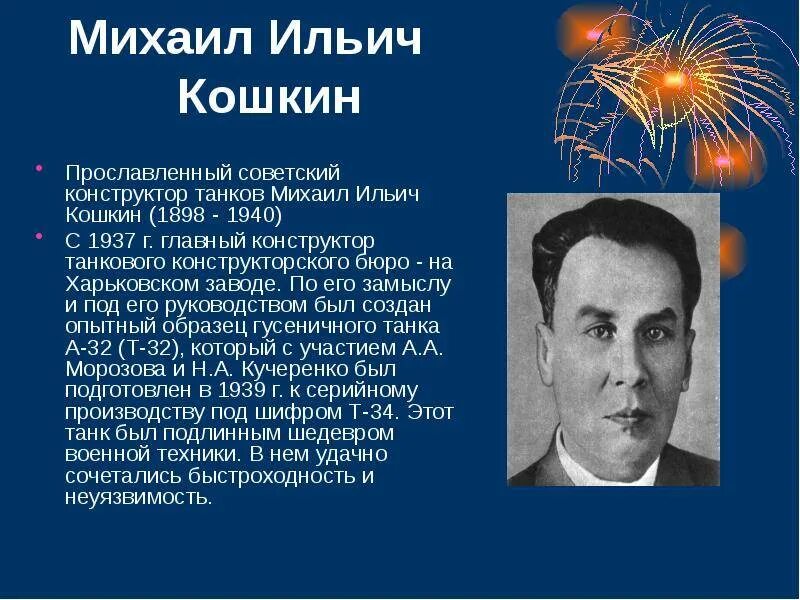 Михаил Ильич Кошкин

• Прославленный советский конструктор танков Михаил Ильич Кошкин (1898 - 1940)

• С 1937 г. главный конструктор танкового конструкторского бюро - на Харьковском заводе. По его замыслу и под его руководством был создан опытный образец гусеничного танка А-32 (Т-32), который с участием А.А. Морозова и Н.А. Кучеренко был подготовлен в 1939 г. к серийному производству под шифром Т-34. Этот танк был подлинным шедевром военной техники. В нем удачно сочетались быстроходность и неуязвимость.